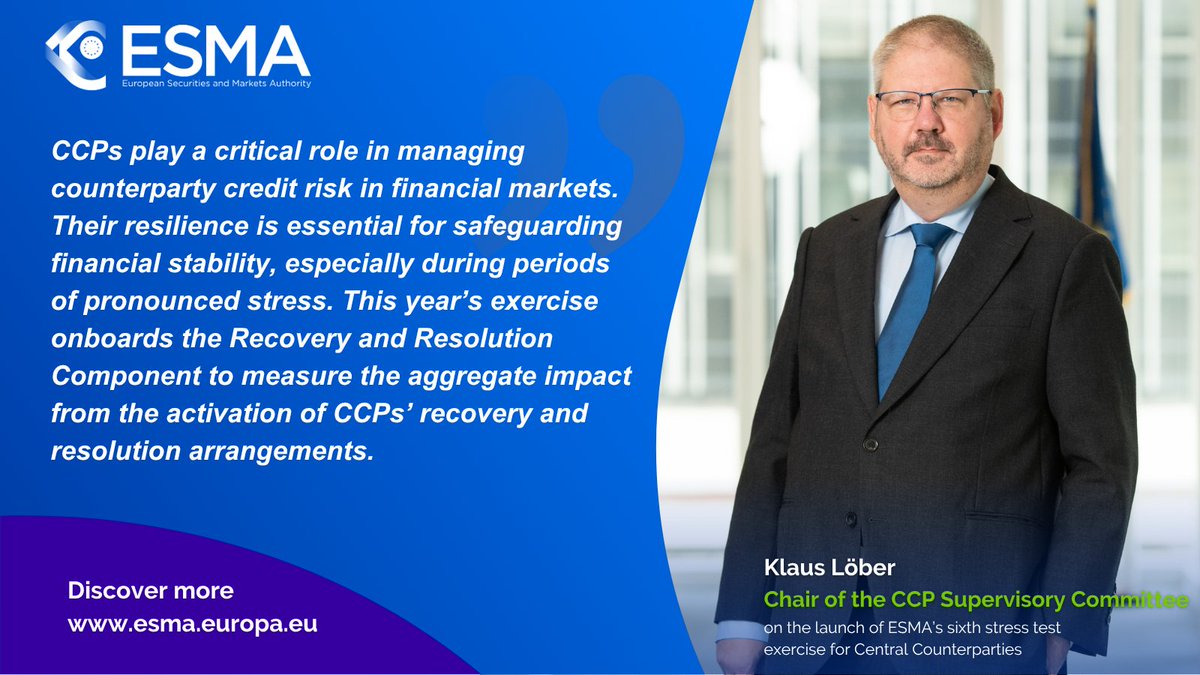 ESMA
European Securities and Markets Authority

CCPs play a critical role in managing counterparty credit risk in financial markets. Their resilience is essential for safeguarding financial stability, especially during periods of pronounced stress. This year's exercise onboards the Recovery and Resolution Component to measure the aggregate impact from the activation of CCPs' recovery and resolution arrangements.

Discover more
www.esma.europa.eu

Klaus Löber
Chair of the CCP Supervisory Committee
on the launch of ESMA's sixth stress test exercise for Central Counterparties